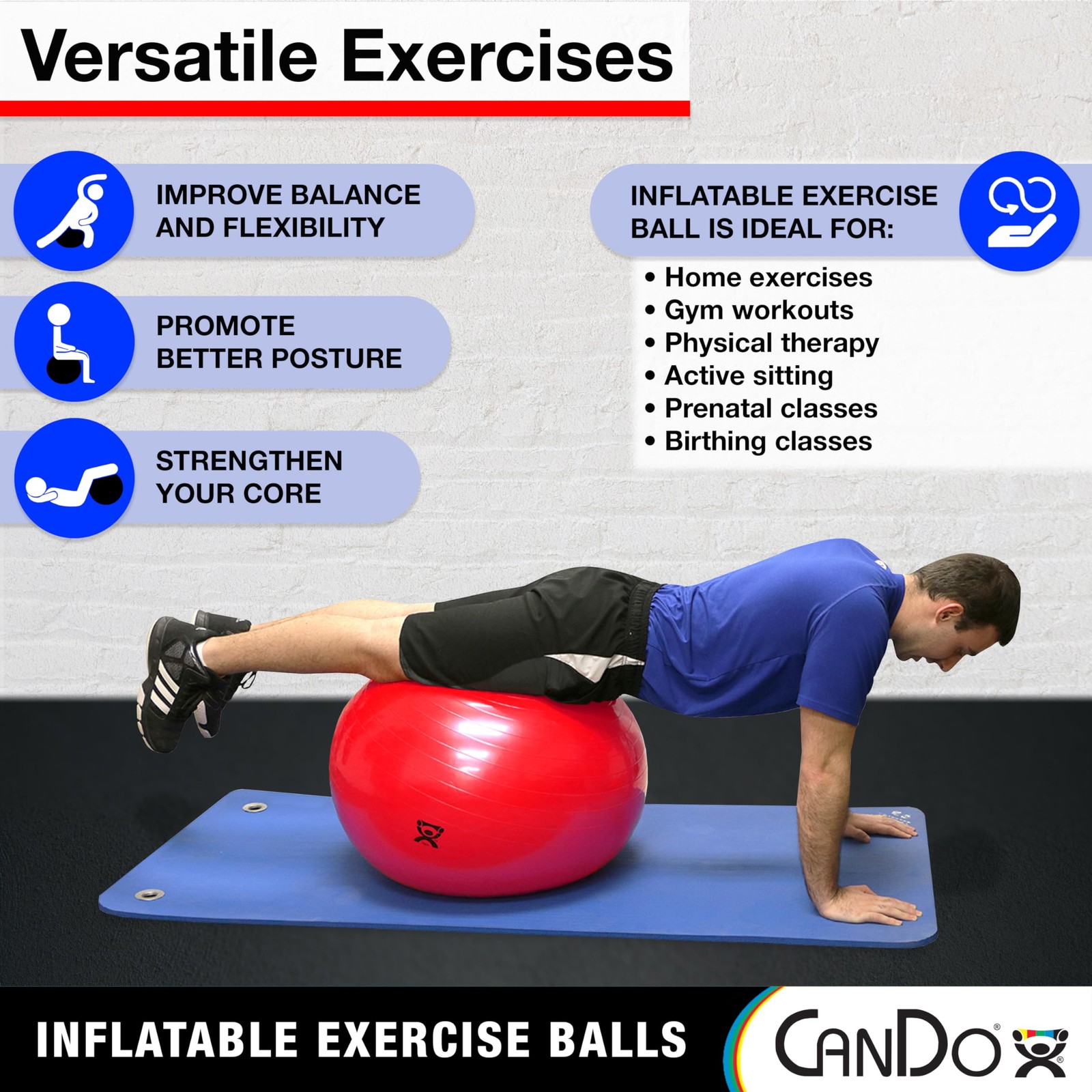 Versatile Exercises

IMPROVE BALANCE AND FLEXIBILITY

PROMOTE BETTER POSTURE

STRENGTHEN YOUR CORE

INFLATABLE EXERCISE BALL IS IDEAL FOR:

• Home exercises
• Gym workouts
• Physical therapy
• Active sitting
• Prenatal classes
• Birthing classes

INFLATABLE EXERCISE BALLS

CanDo®